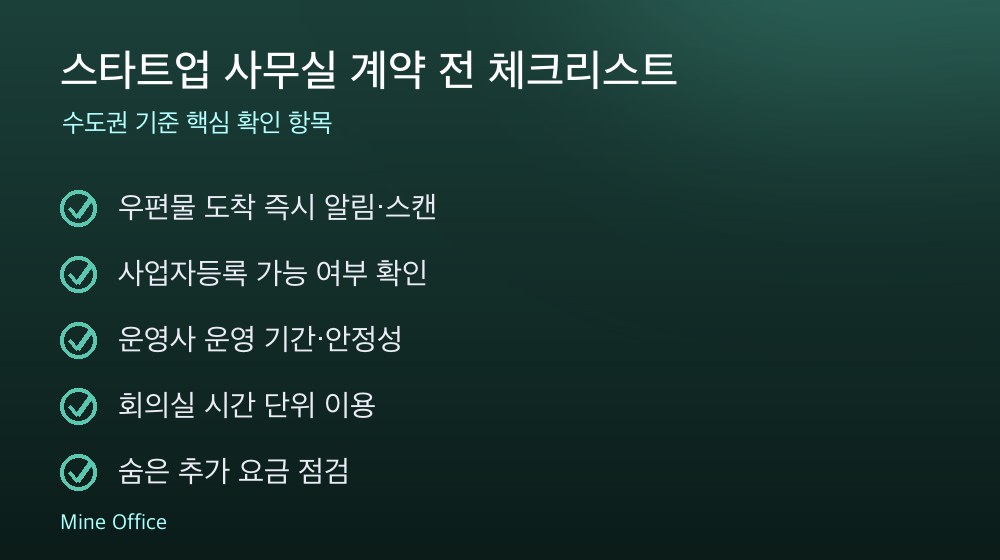 스타트업 사무실 계약 전 체크리스트

수도권 기준 핵심 확인 항목

우편물 도착 즉시 알림·스캔

사업자등록 가능 여부 확인

운영사 운영 기간·안정성

회의실 시간 단위 이용

숨은 추가 요금 점검

Mine Office